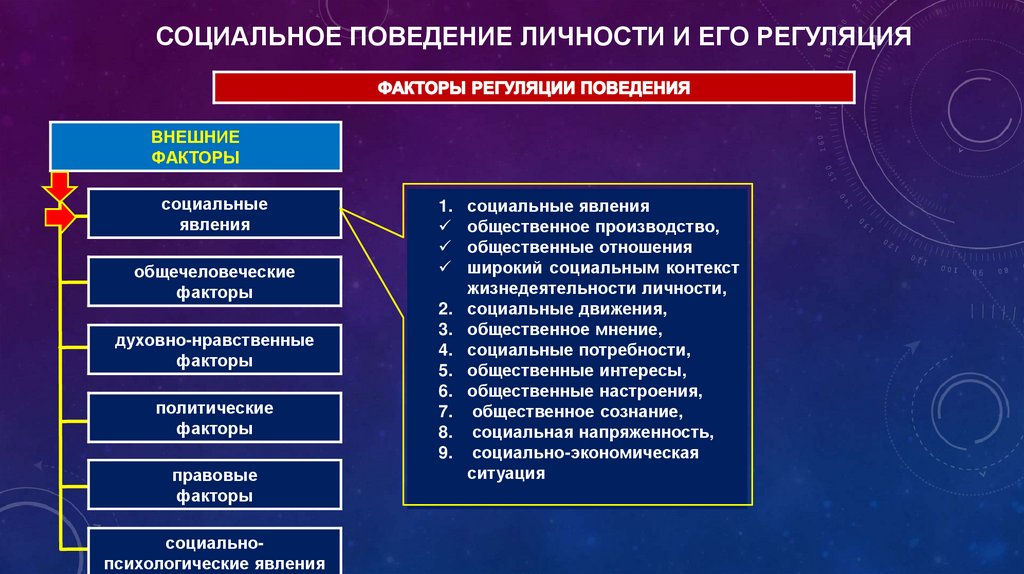 СОЦИАЛЬНОЕ ПОВЕДЕНИЕ ЛИЧНОСТИ И ЕГО РЕГУЛЯЦИЯ

ФАКТОРЫ РЕГУЛЯЦИИ ПОВЕДЕНИЯ

ВНЕШНИЕ ФАКТОРЫ

социальные явления

общечеловеческие факторы

духовно-нравственные факторы

политические факторы

правовые факторы

социально-психологические явления

1. социальные явления
✓ общественное производство,
✓ общественные отношения
✓ широкий социальным контекст жизнедеятельности личности,
2. социальные движения,
3. общественное мнение,
4. социальные потребности,
5. общественные интересы,
6. общественные настроения,
7. общественное сознание,
8. социальная напряженность,
9. социально-экономическая ситуация